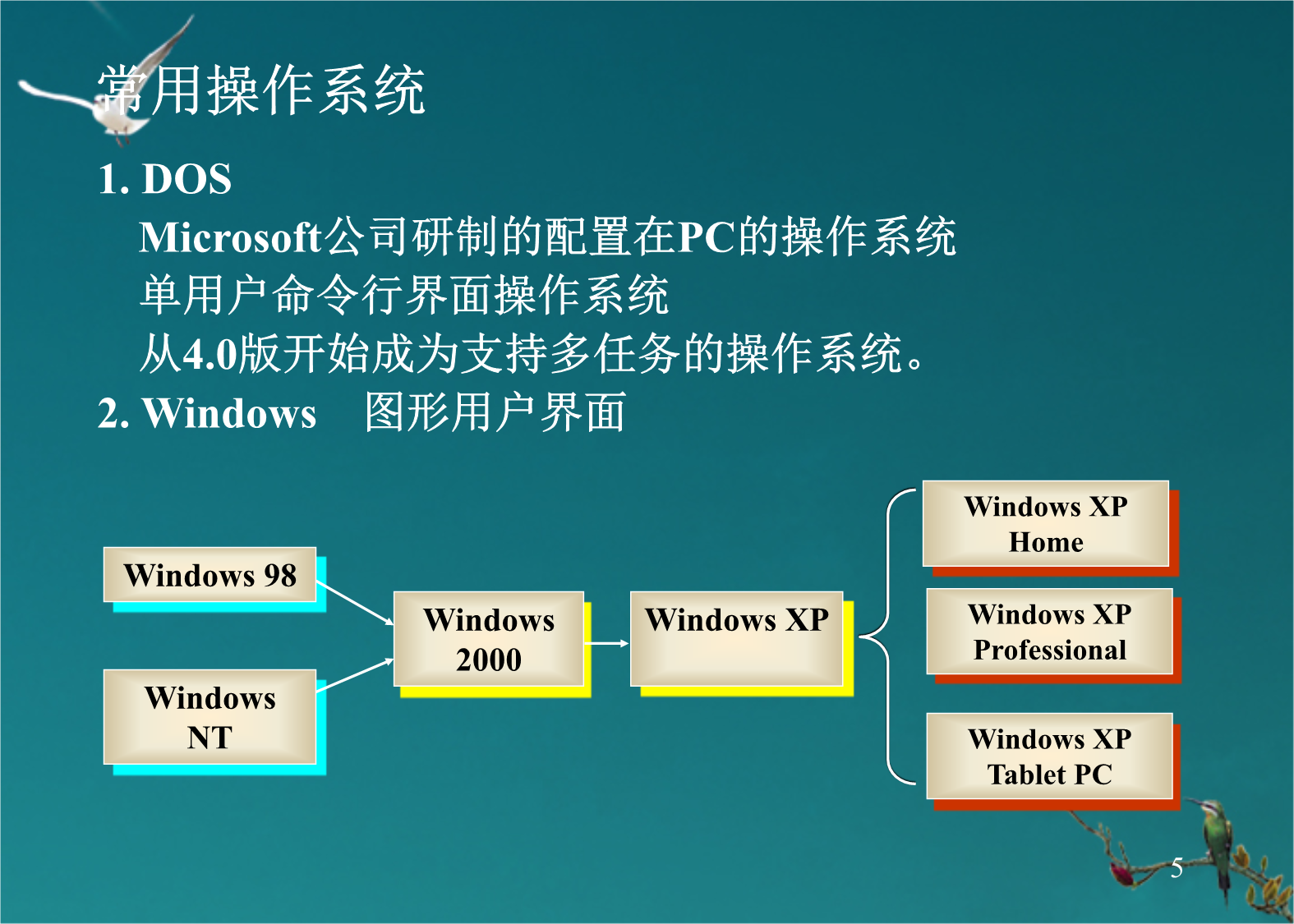 常用操作系统

1. DOS

Microsoft公司研制的配置在PC的操作系统

单用户命令行界面操作系统

从4.0版开始成为支持多任务的操作系统。

2. Windows　图形用户界面

Windows 98

Windows NT

Windows 2000

Windows XP

Windows XP Home

Windows XP Professional

Windows XP Tablet PC

5